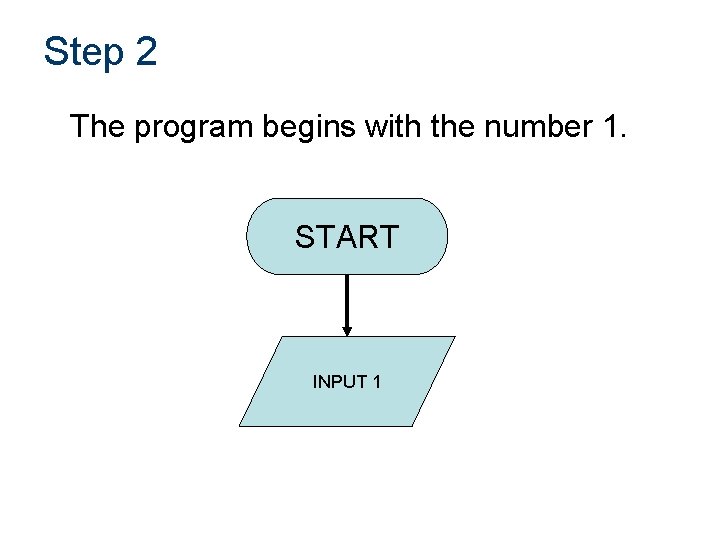 Step 2

The program begins with the number 1.

START

INPUT 1